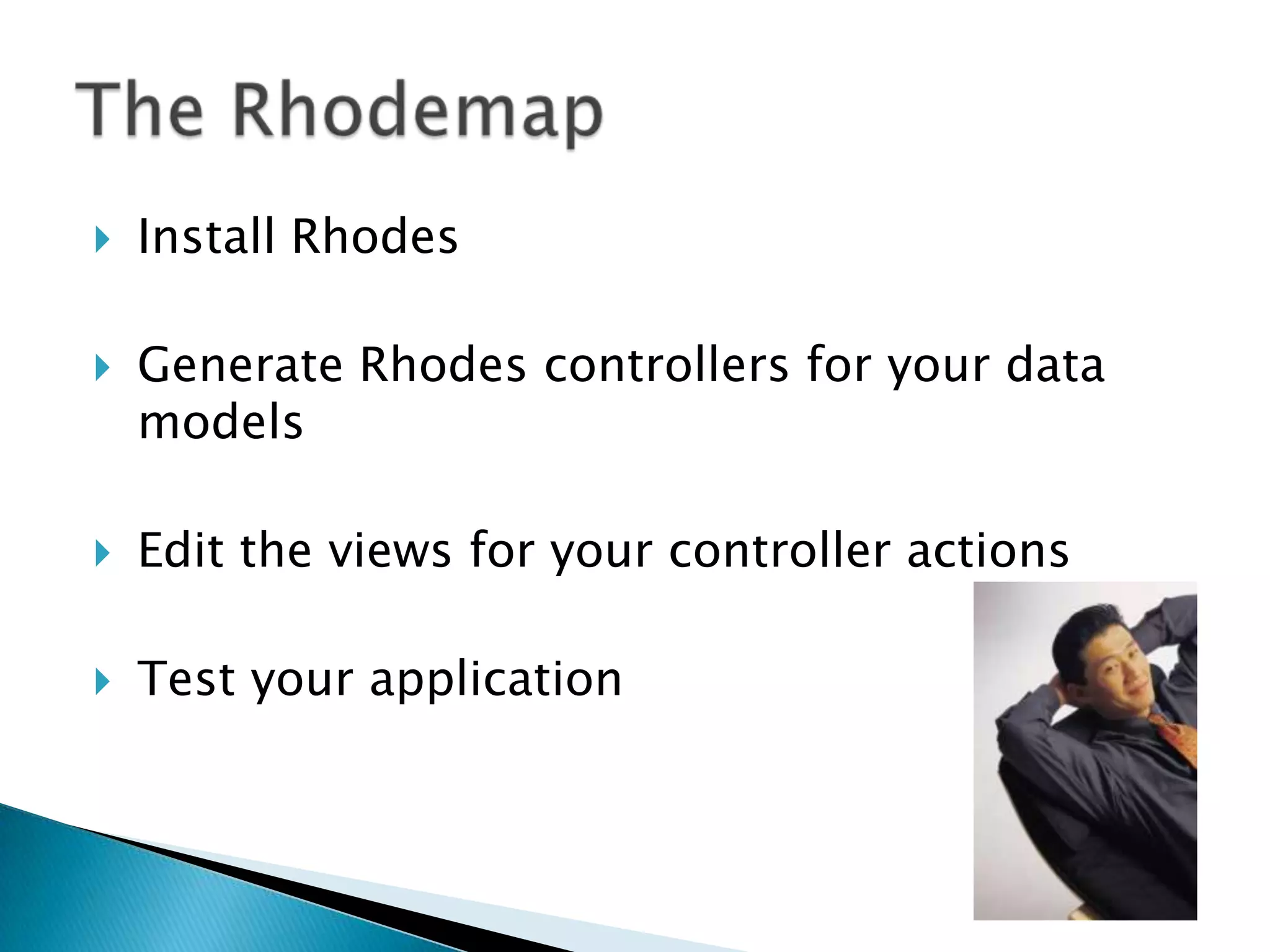 The Rhodemap

Install Rhodes

Generate Rhodes controllers for your data models

Edit the views for your controller actions

Test your application